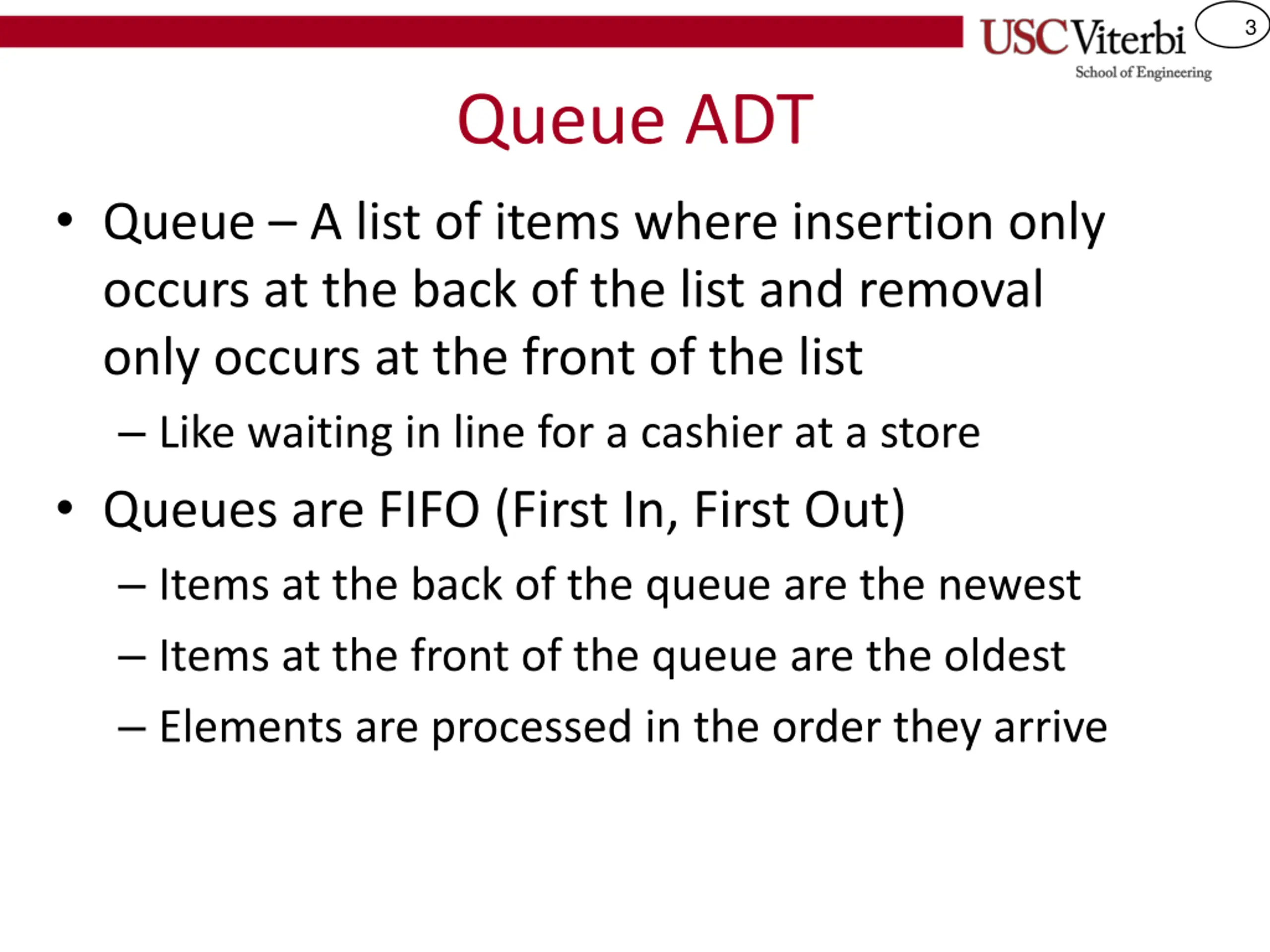 USC Viterbi
School of Engineering

3

Queue ADT

• Queue – A list of items where insertion only occurs at the back of the list and removal only occurs at the front of the list
– Like waiting in line for a cashier at a store
• Queues are FIFO (First In, First Out)
– Items at the back of the queue are the newest
– Items at the front of the queue are the oldest
– Elements are processed in the order they arrive